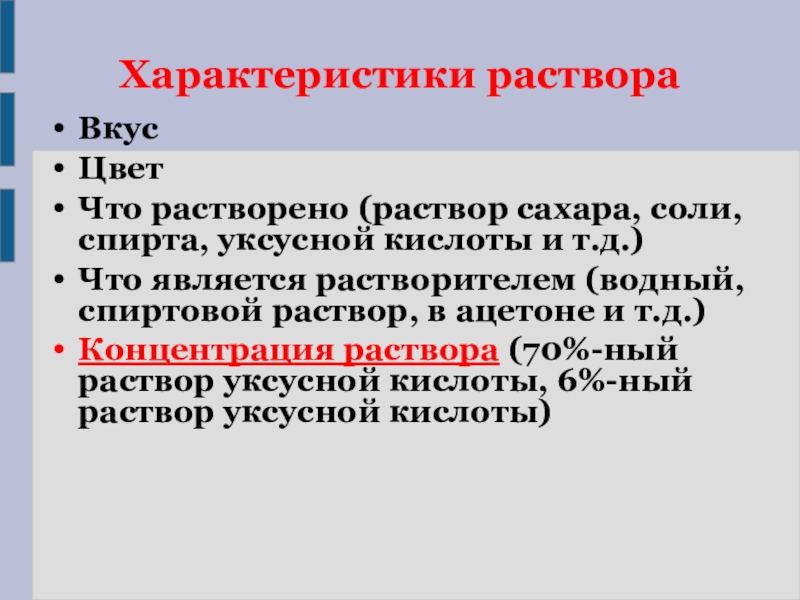 Характеристики раствора

• Вкус
• Цвет
• Что растворено (раствор сахара, соли, спирта, уксусной кислоты и т.д.)
• Что является растворителем (водный, спиртовой раствор, в ацетоне и т.д.)
• Концентрация раствора (70%-ный раствор уксусной кислоты, 6%-ный раствор уксусной кислоты)